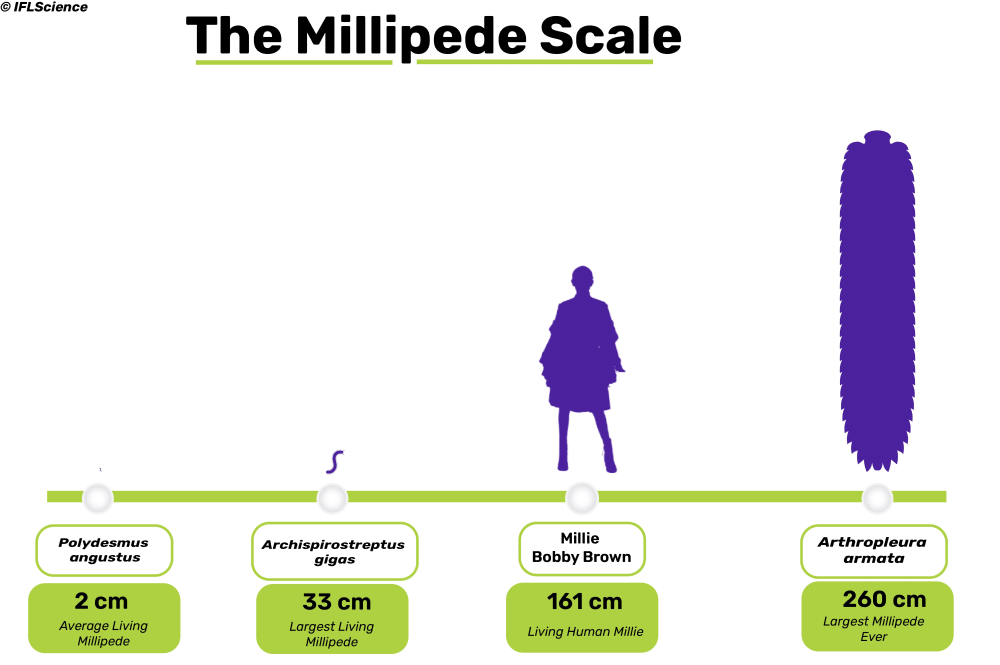 © IFLScience

The Millipede Scale

Polydesmus angustus

2 cm

Average Living Millipede

Archispirostreptus gigas

33 cm

Largest Living Millipede

Millie Bobby Brown

161 cm

Living Human Millie

Arthropleura armata

260 cm

Largest Millipede Ever